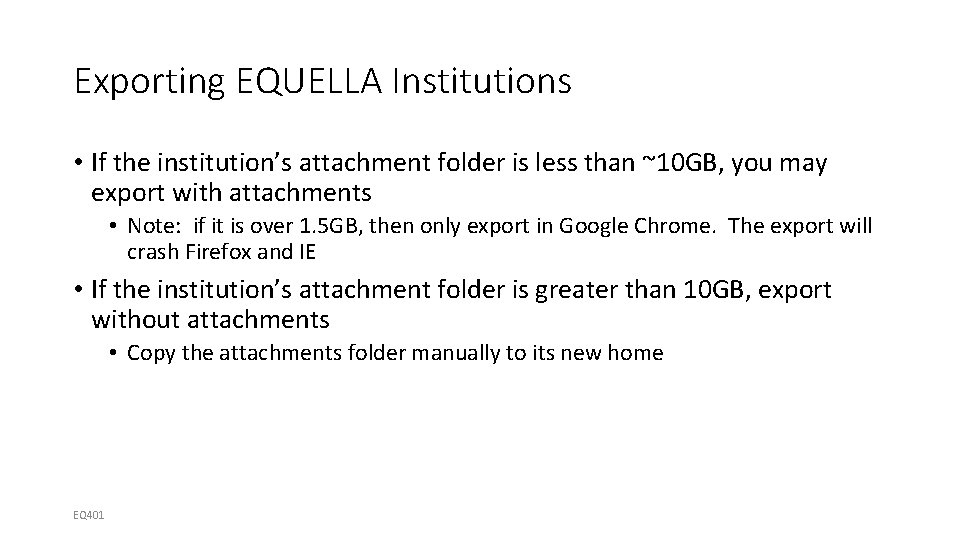 Exporting EQUELLA Institutions

• If the institution's attachment folder is less than ~10GB, you may export with attachments

• Note: if it is over 1.5GB, then only export in Google Chrome. The export will crash Firefox and IE

• If the institution's attachment folder is greater than 10GB, export without attachments

• Copy the attachments folder manually to its new home

EQ401